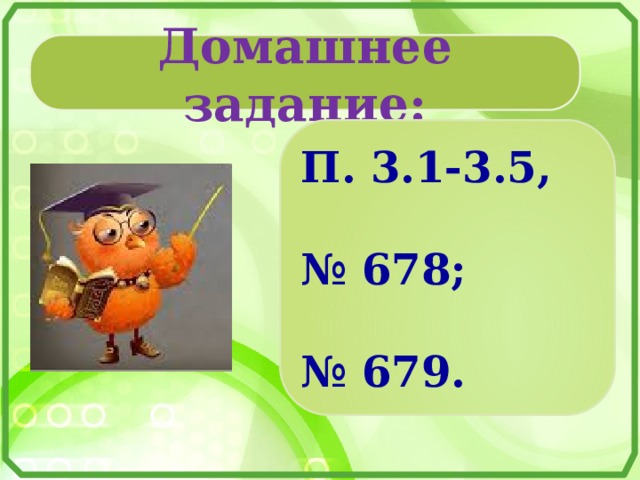 Домашнее задание:

П. 3.1-3.5,

№ 678;

№ 679.